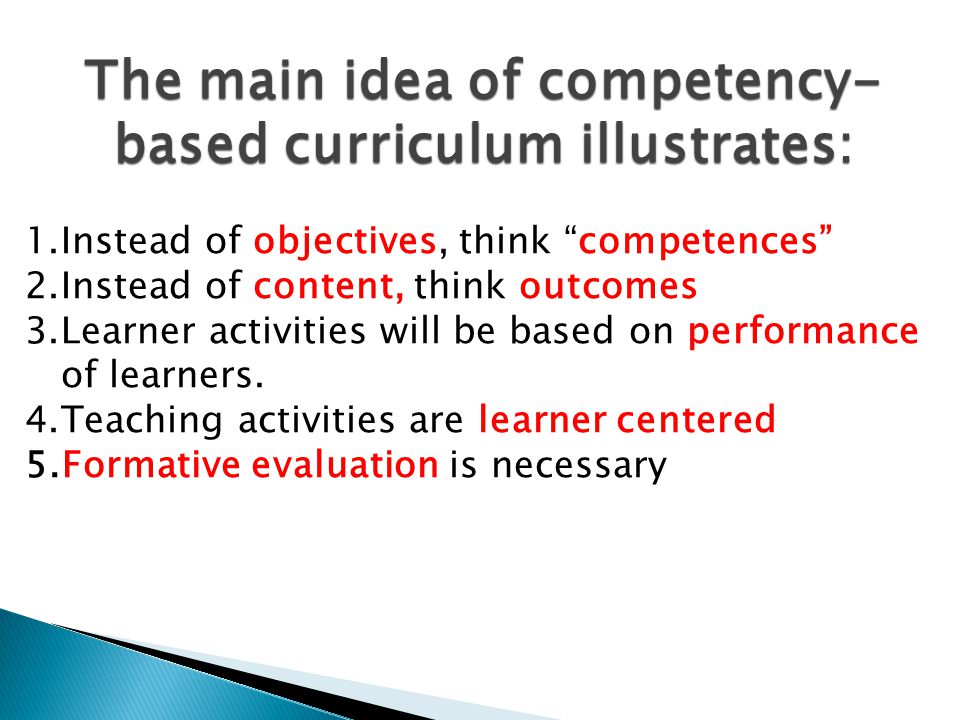 The main idea of competency-based curriculum illustrates:

1.Instead of objectives, think “competences”
2.Instead of content, think outcomes
3.Learner activities will be based on performance of learners.
4.Teaching activities are learner centered
5.Formative evaluation is necessary